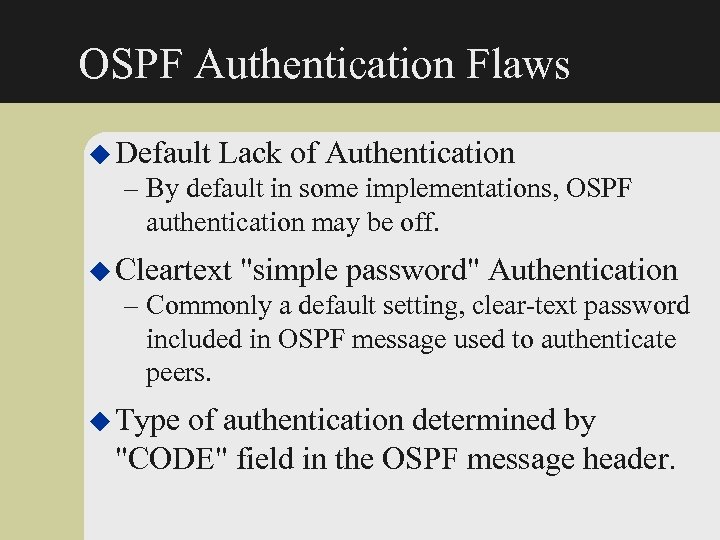 OSPF Authentication Flaws

◆ Default Lack of Authentication

– By default in some implementations, OSPF authentication may be off.

◆ Cleartext "simple password" Authentication

– Commonly a default setting, clear-text password included in OSPF message used to authenticate peers.

◆ Type of authentication determined by "CODE" field in the OSPF message header.